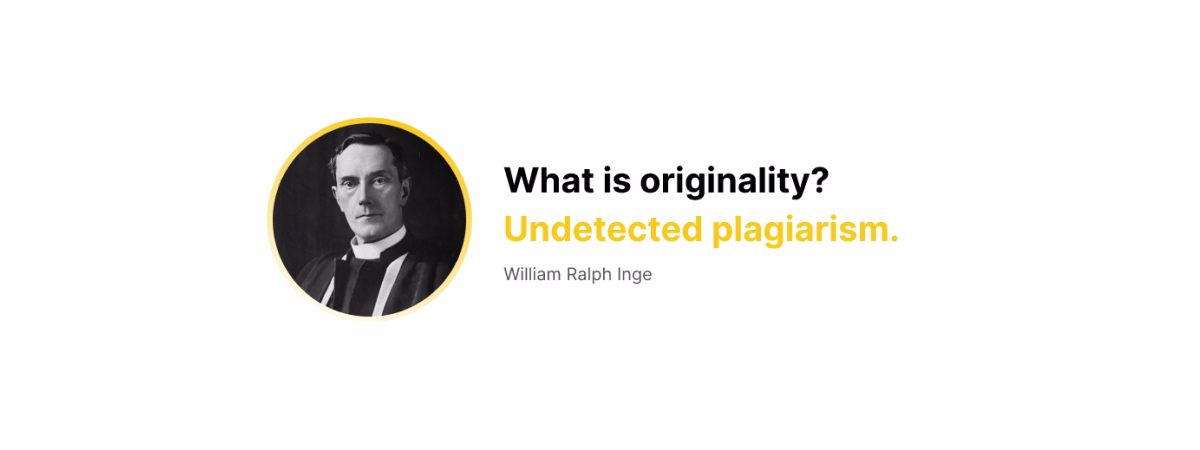 What is originality?
Undetected plagiarism.

William Ralph Inge